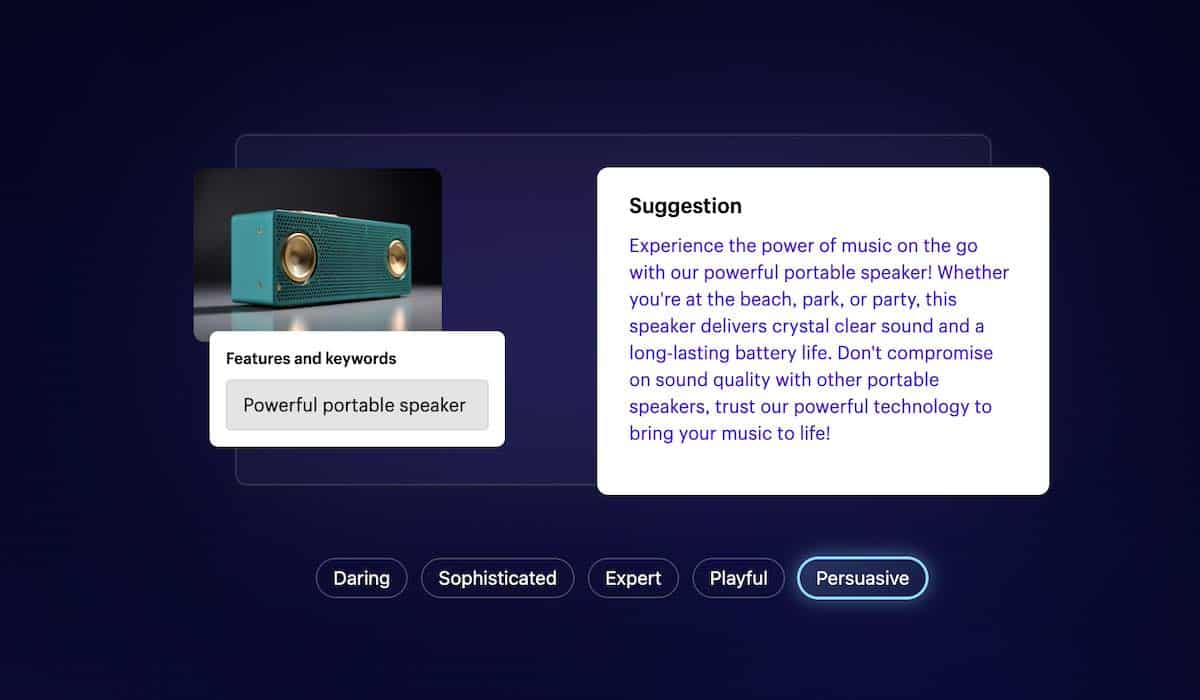 Features and keywords

Powerful portable speaker

Suggestion

Experience the power of music on the go with our powerful portable speaker! Whether you're at the beach, park, or party, this speaker delivers crystal clear sound and a long-lasting battery life. Don't compromise on sound quality with other portable speakers, trust our powerful technology to bring your music to life!

Daring Sophisticated Expert Playful Persuasive